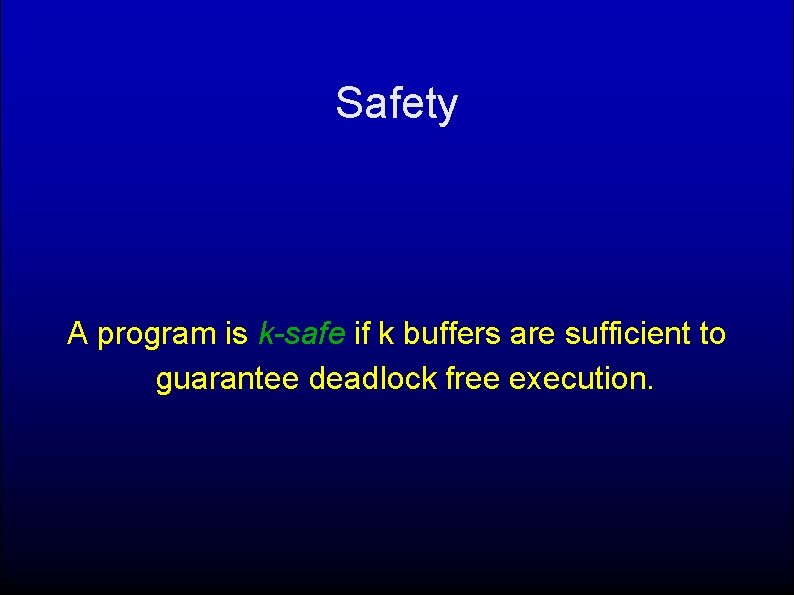 Safety

A program is k-safe if k buffers are sufficient to guarantee deadlock free execution.